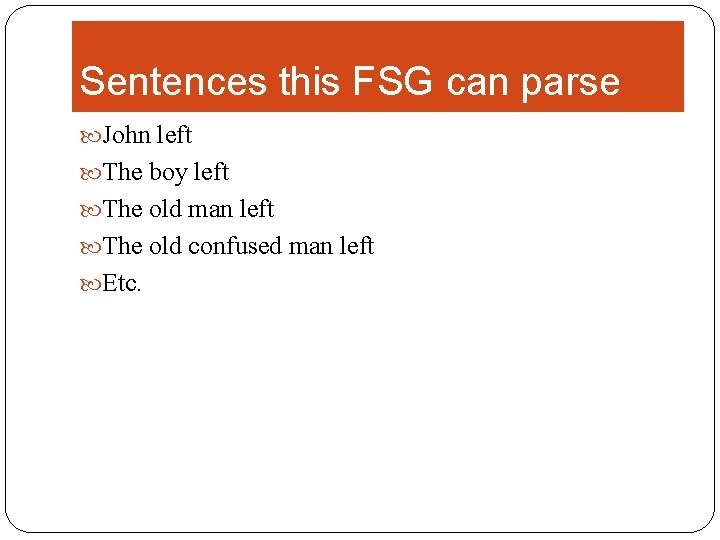 Sentences this FSG can parse

John left

The boy left

The old man left

The old confused man left

Etc.